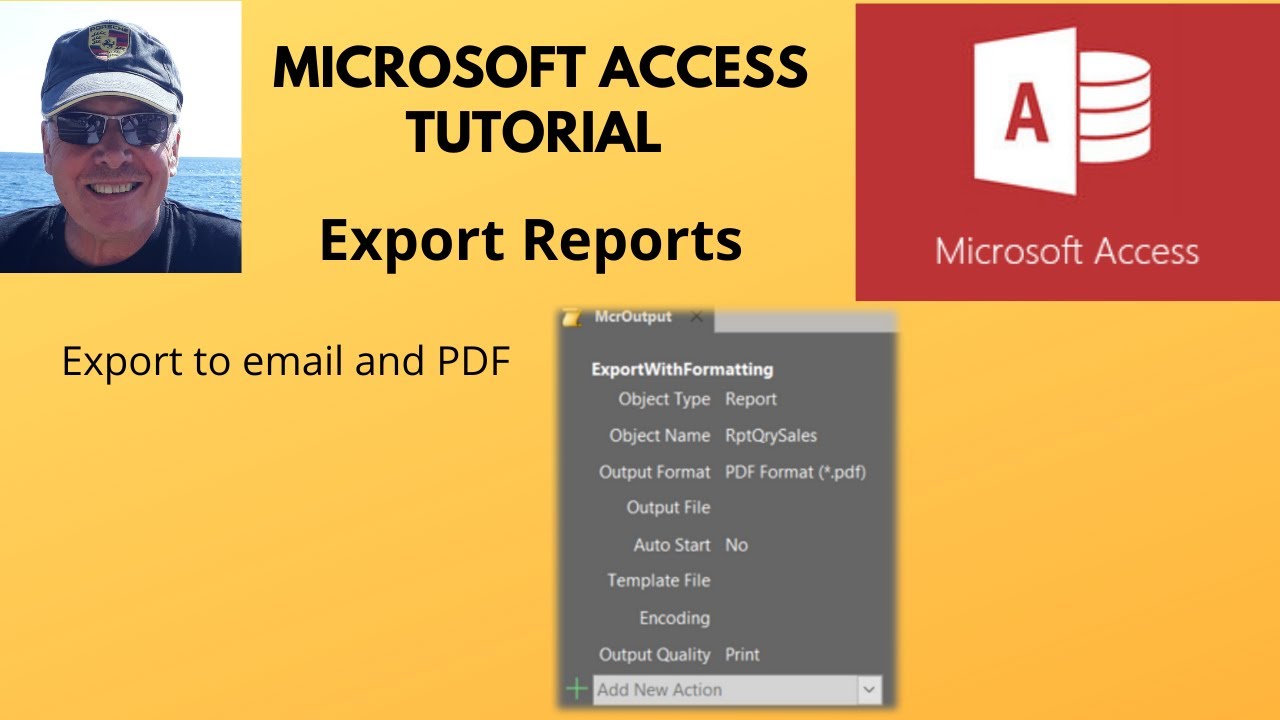 MICROSOFT ACCESS TUTORIAL

Export Reports

A

Microsoft Access

Export to email and PDF

McrOutput

ExportWithFormatting
Object Type Report
Object Name RptQrySales
Output Format PDF Format (*.pdf)
Output File
Auto Start No
Template File
Encoding
Output Quality Print

Add New Action